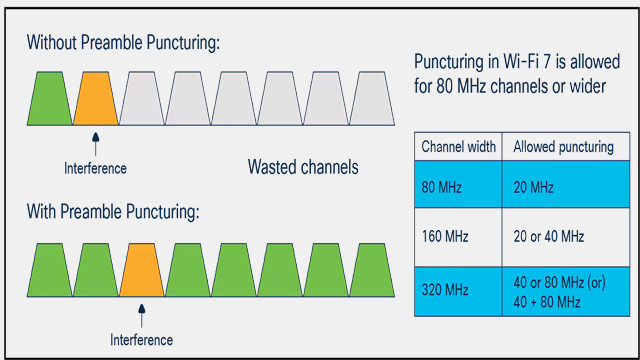 Without Preamble Puncturing:

Interference

Wasted channels

With Preamble Puncturing:

Interference

Puncturing in Wi-Fi 7 is allowed for 80 MHz channels or wider

| Channel width | Allowed puncturing |
|---|---|
| 80 MHz | 20 MHz |
| 160 MHz | 20 or 40 MHz |
| 320 MHz | 40 or 80 MHz (or) 40 + 80 MHz |